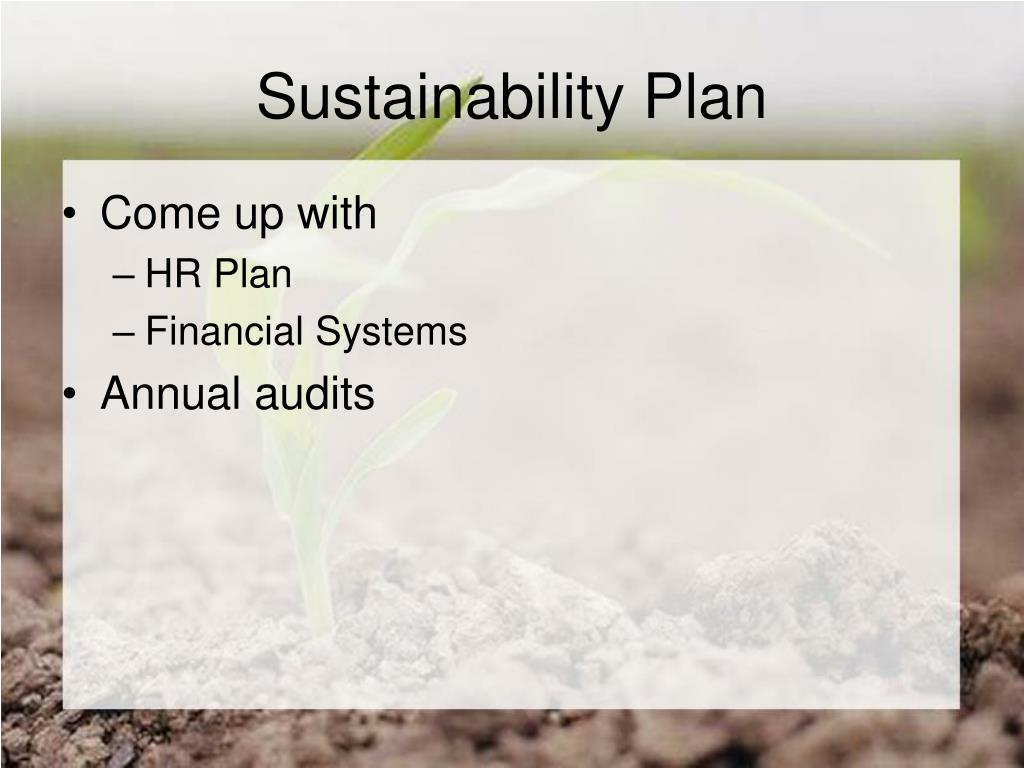 Sustainability Plan

• Come up with
– HR Plan
– Financial Systems
• Annual audits